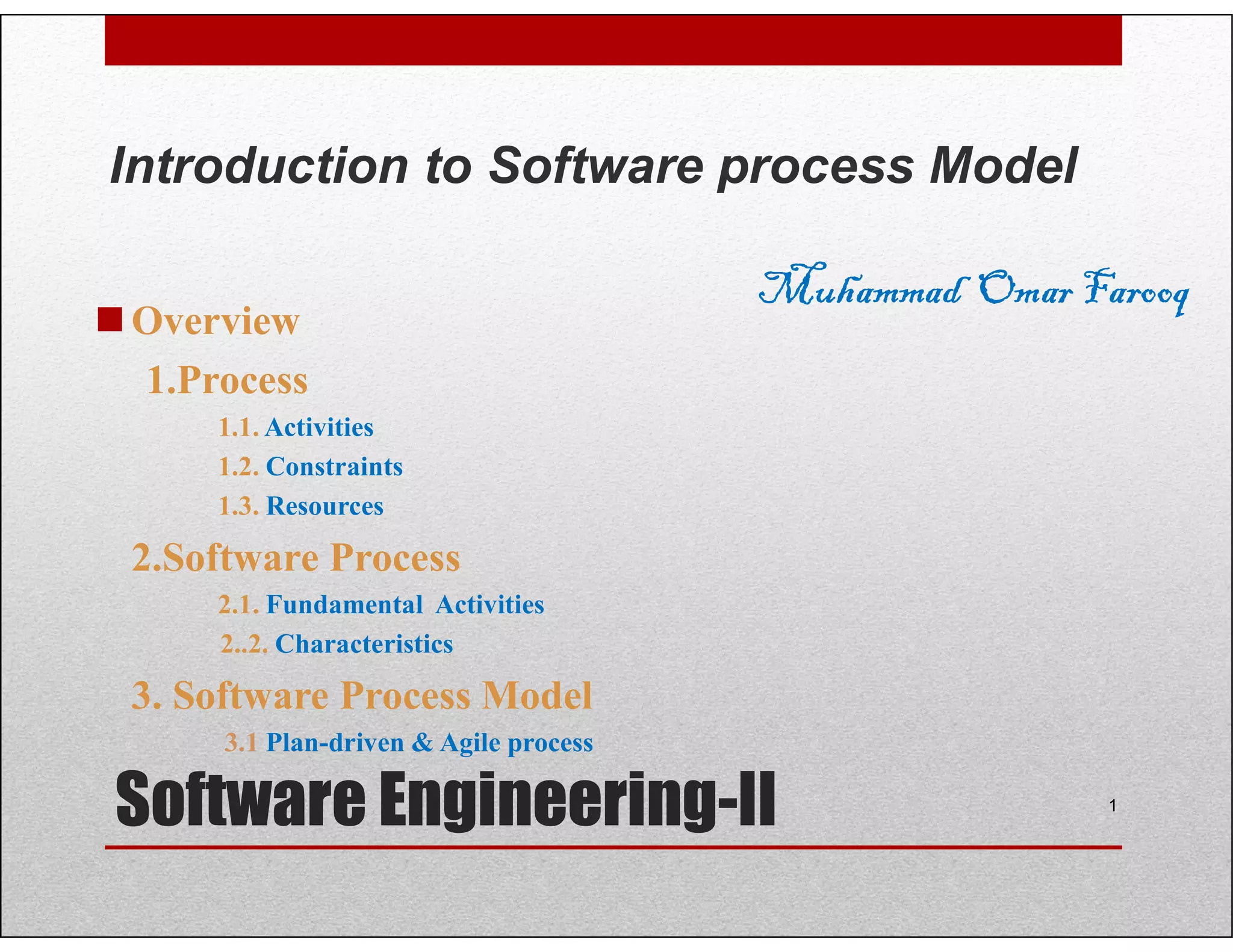 Introduction to Software process Model

Muhammad Omar Farooq

Overview

1.Process

1.1. Activities

1.2. Constraints

1.3. Resources

2.Software Process

2.1. Fundamental Activities

2..2. Characteristics

3. Software Process Model

3.1 Plan-driven & Agile process

Software Engineering-II

1